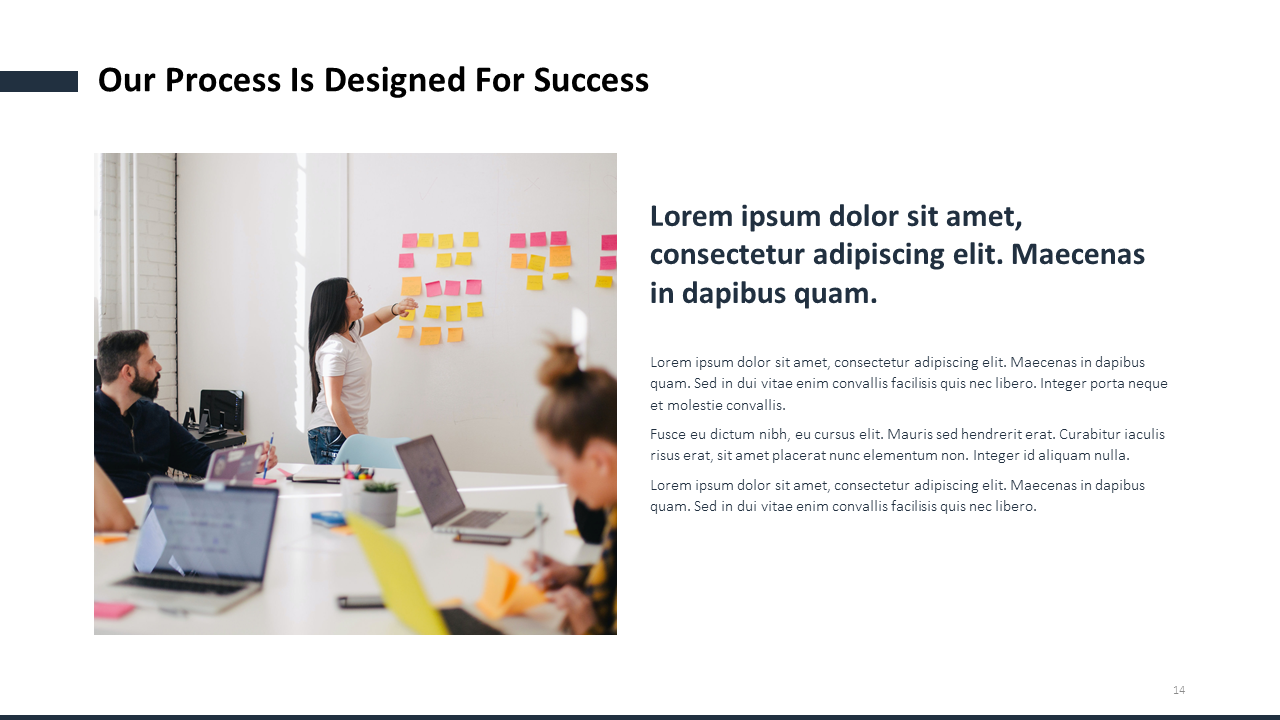 Our Process Is Designed For Success

Lorem ipsum dolor sit amet, consectetur adipiscing elit. Maecenas in dapibus quam.

Lorem ipsum dolor sit amet, consectetur adipiscing elit. Maecenas in dapibus quam. Sed in dui vitae enim convallis facilisis quis nec libero. Integer porta neque et molestie convallis.

Fusce eu dictum nibh, eu cursus elit. Mauris sed hendrerit erat. Curabitur iaculis risus erat, sit amet placerat nunc elementum non. Integer id aliquam nulla.

Lorem ipsum dolor sit amet, consectetur adipiscing elit. Maecenas in dapibus quam. Sed in dui vitae enim convallis facilisis quis nec libero.

14